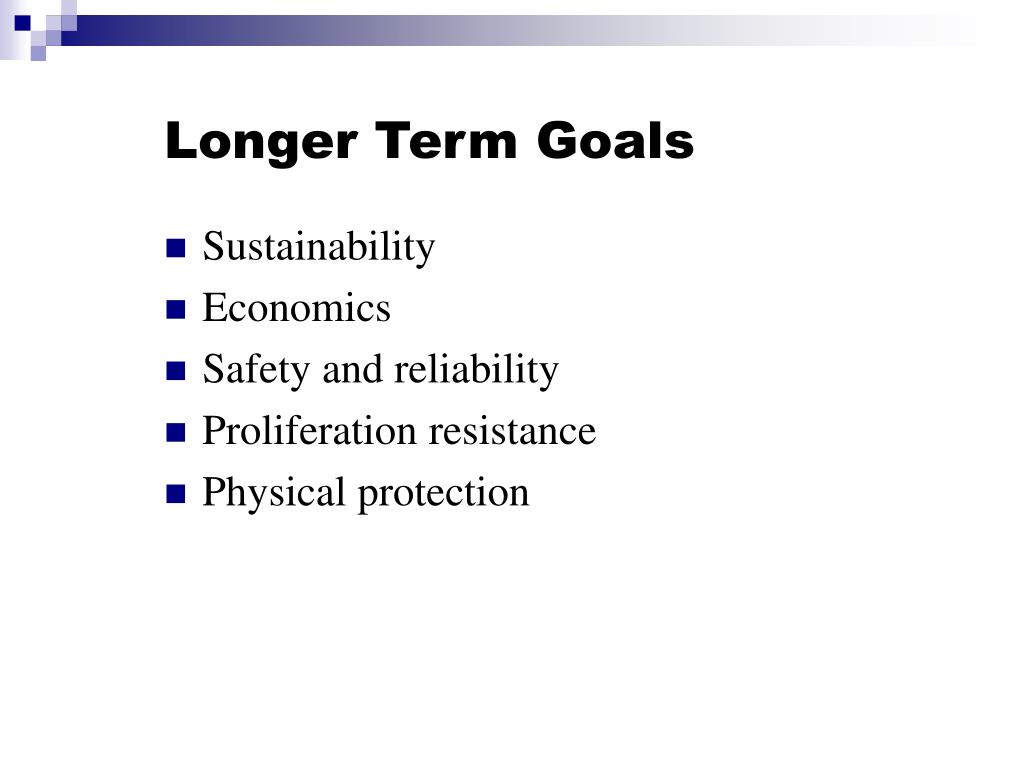 Longer Term Goals

- Sustainability
- Economics
- Safety and reliability
- Proliferation resistance
- Physical protection